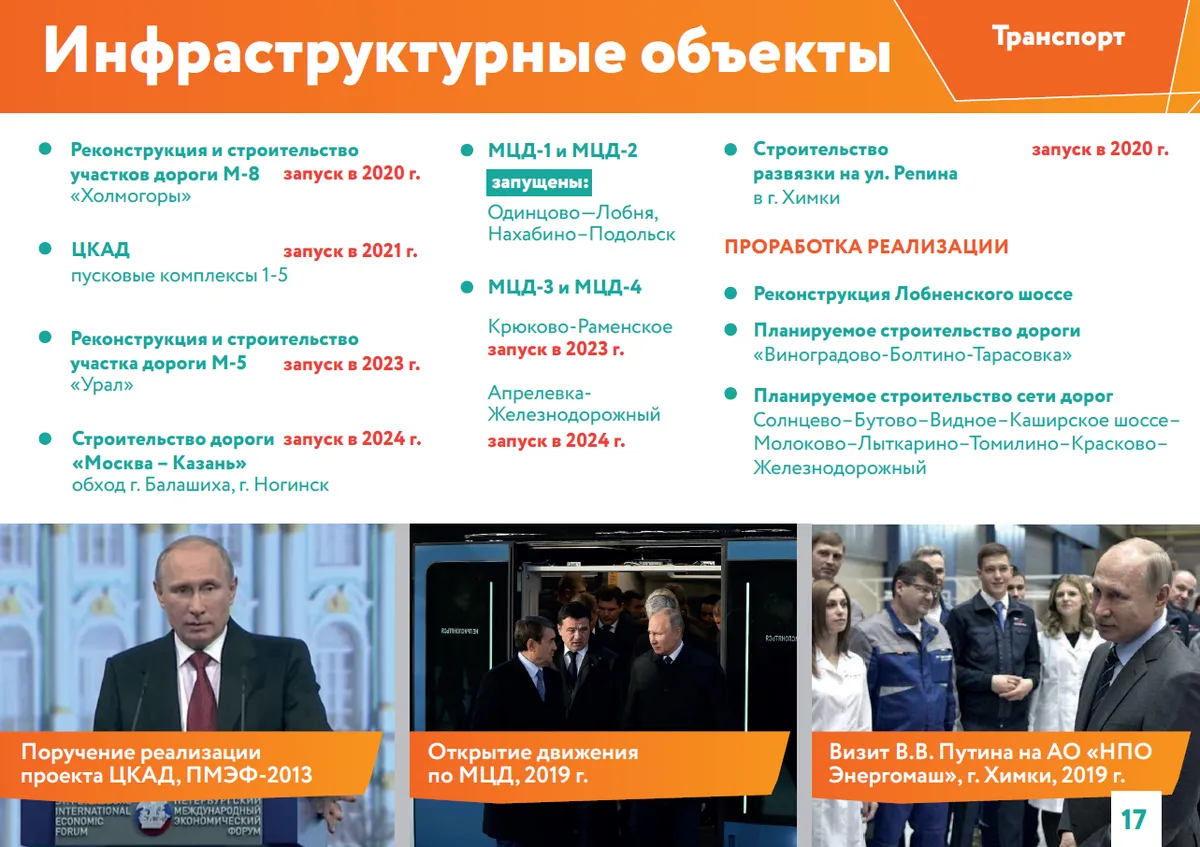 Инфраструктурные объекты

Транспорт

Реконструкция и строительство участков дороги М-8 «Холмогоры» запуск в 2020 г.

ЦКАД запуск в 2021 г.
пусковые комплексы 1-5

Реконструкция и строительство участка дороги М-5 «Урал» запуск в 2023 г.

Строительство дороги «Москва – Казань» запуск в 2024 г.
обход г. Балашиха, г. Ногинск

МЦД-1 и МЦД-2
запущены:
Одинцово–Лобня, Нахабино–Подольск

МЦД-3 и МЦД-4

Крюково-Раменское
запуск в 2023 г.

Апрелевка-Железнодорожный
запуск в 2024 г.

Строительство развязки на ул. Репина в г. Химки запуск в 2020 г.

ПРОРАБОТКА РЕАЛИЗАЦИИ

Реконструкция Лобненского шоссе

Планируемое строительство дороги «Виноградово-Болтино-Тарасовка»

Планируемое строительство сети дорог
Солнцево–Бутово–Видное–Каширское шоссе–Молоково–Лыткарино–Томилино–Красково–Железнодорожный

Поручение реализации проекта ЦКАД, ПМЭФ-2013

INTERNATIONAL ECONOMIC FORUM
ПЕТЕРБУРГСКИЙ МЕЖДУНАРОДНЫЙ ЭКОНОМИЧЕСКИЙ ФОРУМ

Открытие движения по МЦД, 2019 г.

Визит В.В. Путина на АО «НПО Энергомаш», г. Химки, 2019 г.

17